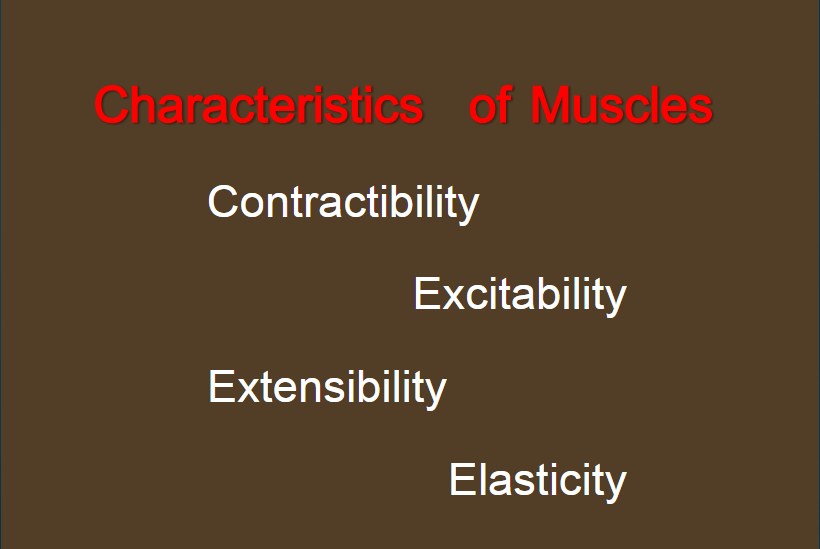 Characteristics of Muscles

Contractibility

Excitability

Extensibility

Elasticity